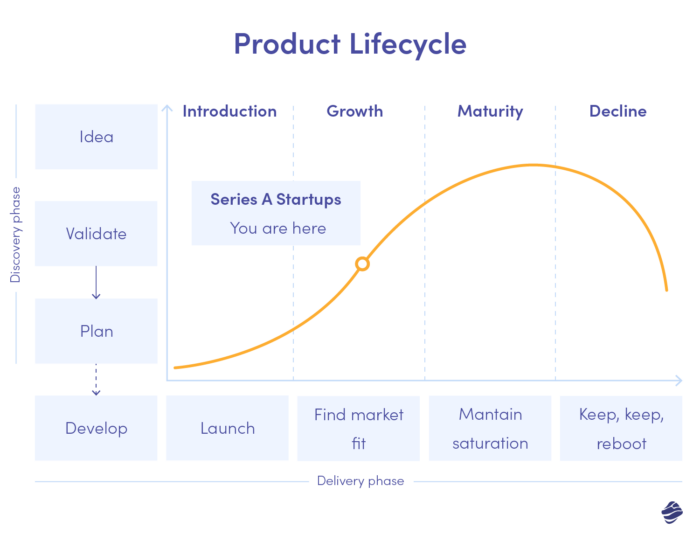 Product Lifecycle

Discovery phase

Idea

Validate

Plan

Develop

Introduction

Growth

Maturity

Decline

Series A Startups
You are here

Launch

Find market fit

Mantain saturation

Keep, keep, reboot

Delivery phase